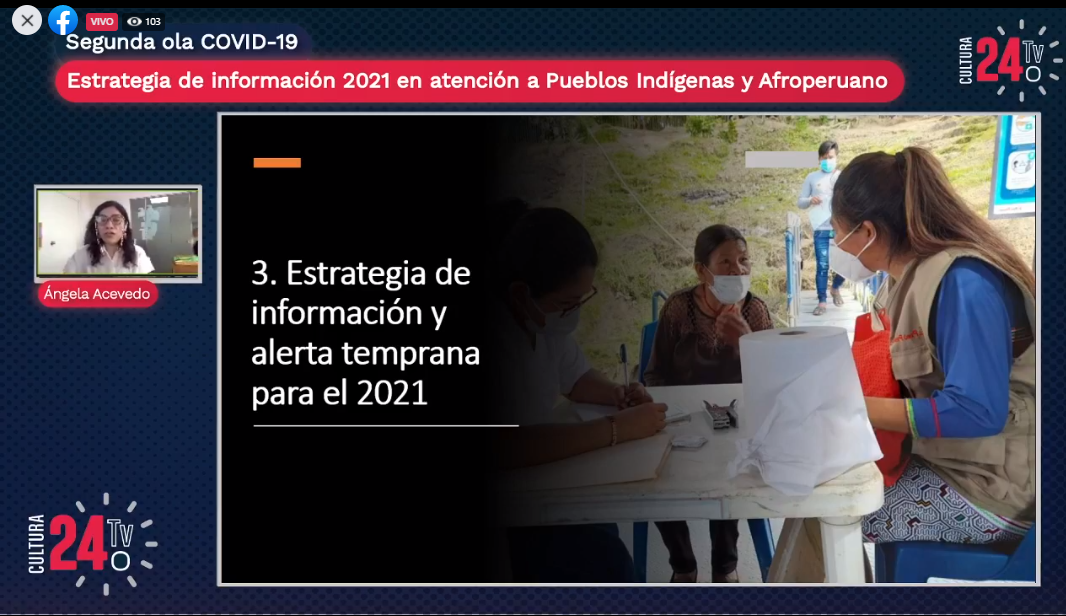 VIVO 103

Segunda ola COVID-19

Estrategia de información 2021 en atención a Pueblos Indígenas y Afroperuano

CULTURA 24 TV

Ángela Acevedo

3. Estrategia de información y alerta temprana para el 2021

CULTURA 24 TV